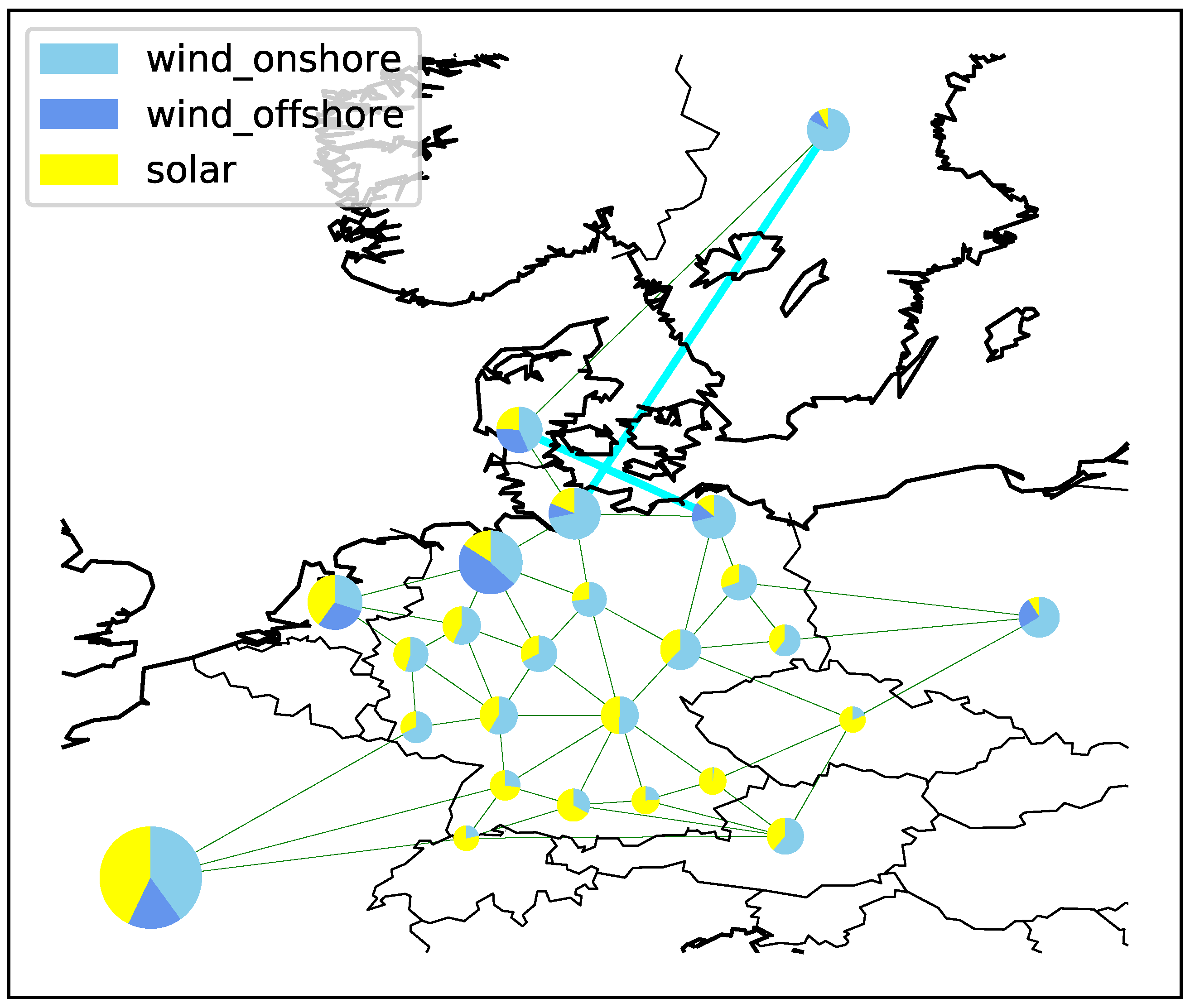 wind_onshore
wind_offshore
solar